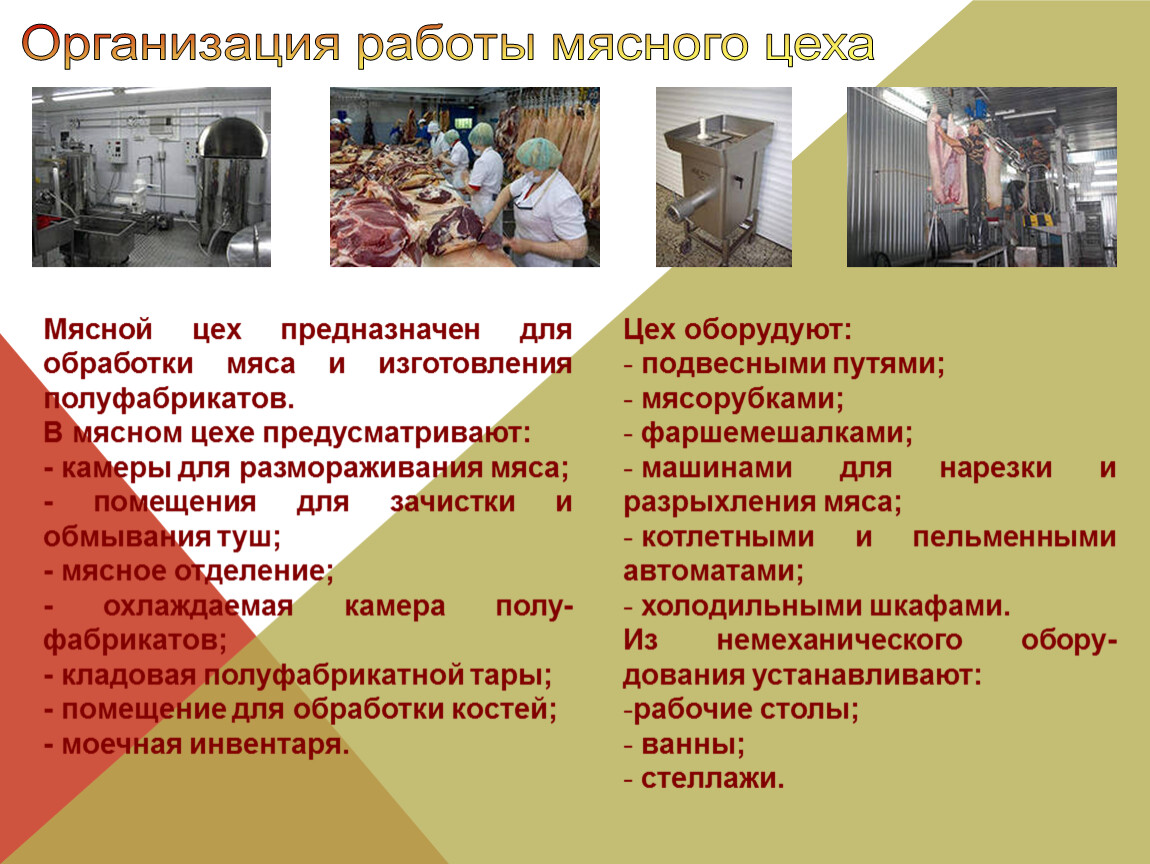 Организация работы мясного цеха

Мясной цех предназначен для обработки мяса и изготовления полуфабрикатов.
В мясном цехе предусматривают:
- камеры для размораживания мяса;
- помещения для зачистки и обмывания туш;
- мясное отделение;
- охлаждаемая камера полуфабрикатов;
- кладовая полуфабрикатной тары;
- помещение для обработки костей;
- моечная инвентаря.

Цех оборудуют:
- подвесными путями;
- мясорубками;
- фаршемешалками;
- машинами для нарезки и разрыхления мяса;
- котлетными и пельменными автоматами;
- холодильными шкафами.
Из немеханического оборудования устанавливают:
-рабочие столы;
- ванны;
- стеллажи.